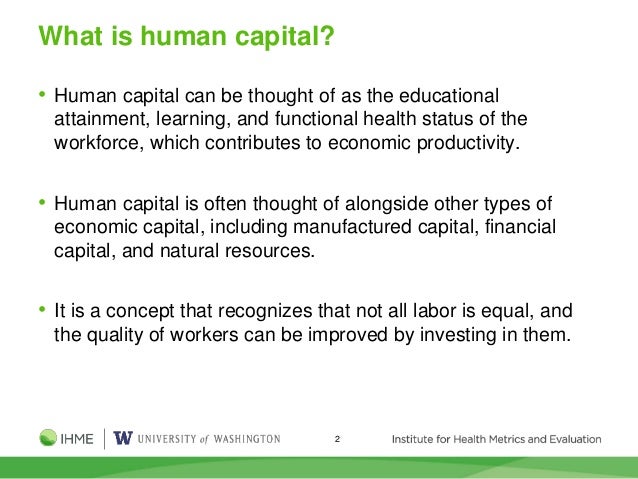 What is human capital?

• Human capital can be thought of as the educational attainment, learning, and functional health status of the workforce, which contributes to economic productivity.

• Human capital is often thought of alongside other types of economic capital, including manufactured capital, financial capital, and natural resources.

• It is a concept that recognizes that not all labor is equal, and the quality of workers can be improved by investing in them.

IHME | W UNIVERSITY of WASHINGTON 2 Institute for Health Metrics and Evaluation